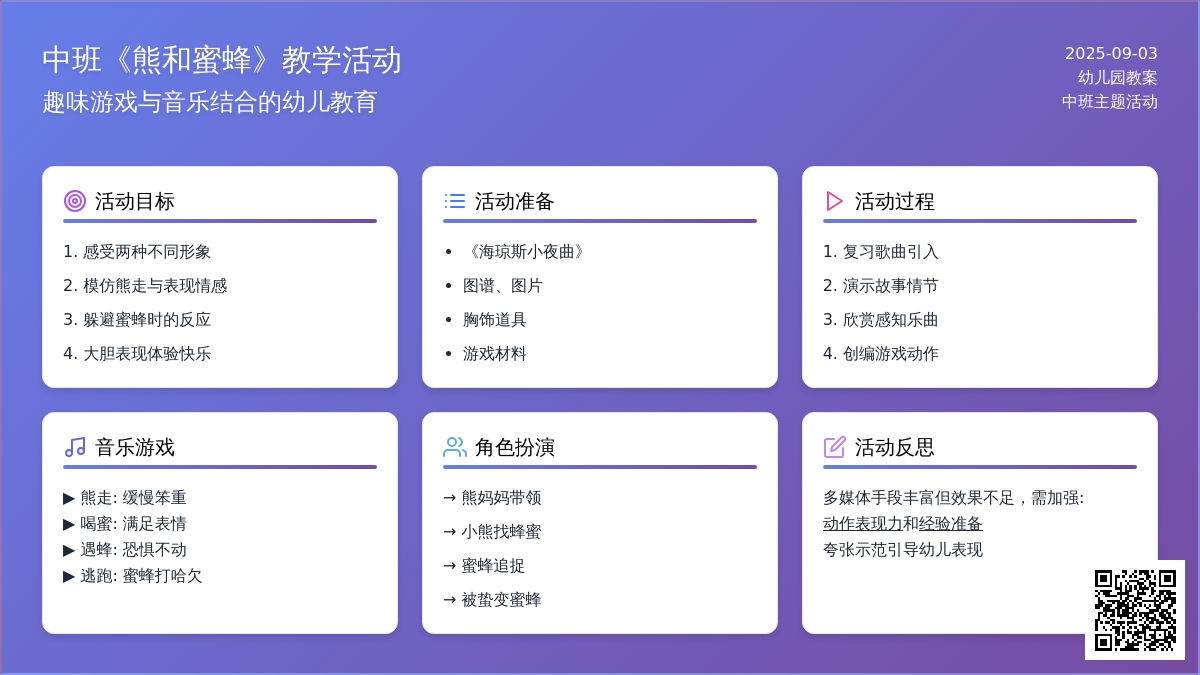 中班《熊和蜜蜂》教学活动
趣味游戏与音乐结合的幼儿教育

2025-09-03
幼儿园教案
中班主题活动

活动目标
1. 感受两种不同形象
2. 模仿熊走与表现情感
3. 躲避蜜蜂时的反应
4. 大胆表现体验快乐

活动准备
• 《海琼斯小夜曲》
• 图谱、图片
• 胸饰道具
• 游戏材料

活动过程
1. 复习歌曲引入
2. 演示故事情节
3. 欣赏感知乐曲
4. 创编游戏动作

音乐游戏
▶ 熊走: 缓慢笨重
▶ 喝蜜: 满足表情
▶ 遇蜂: 恐惧不动
▶ 逃跑: 蜜蜂打哈欠

角色扮演
→ 熊妈妈带领
→ 小熊找蜂蜜
→ 蜜蜂追捉
→ 被蛰变蜜蜂

活动反思
多媒体手段丰富但效果不足，需加强:
动作表现力和经验准备
夸张示范引导幼儿表现